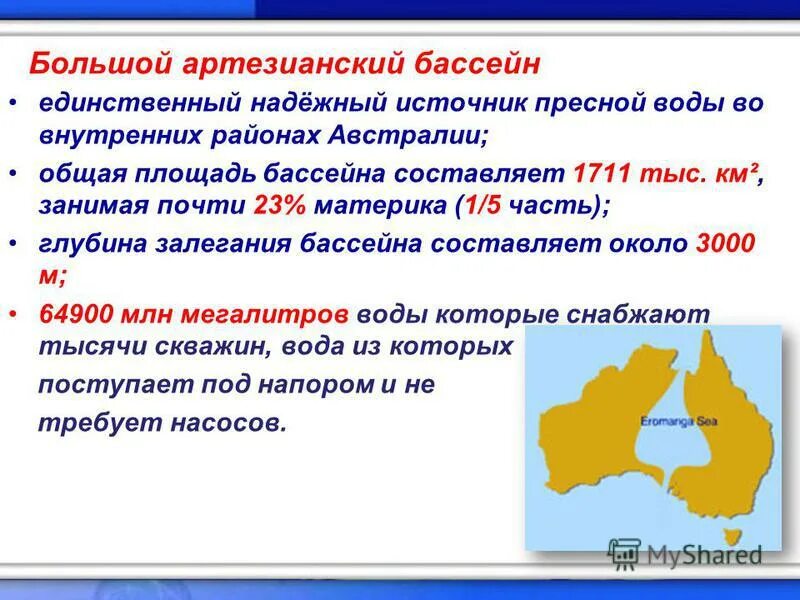 Большой артезианский бассейн

• единственный надёжный источник пресной воды во внутренних районах Австралии;

• общая площадь бассейна составляет 1711 тыс. км², занимая почти 23% материка (1/5 часть);

• глубина залегания бассейна составляет около 3000 м;

• 64900 млн мегалитров воды которые снабжают тысячи скважин, вода из которых поступает под напором и не требует насосов.

Eromanga Sea

MyShared